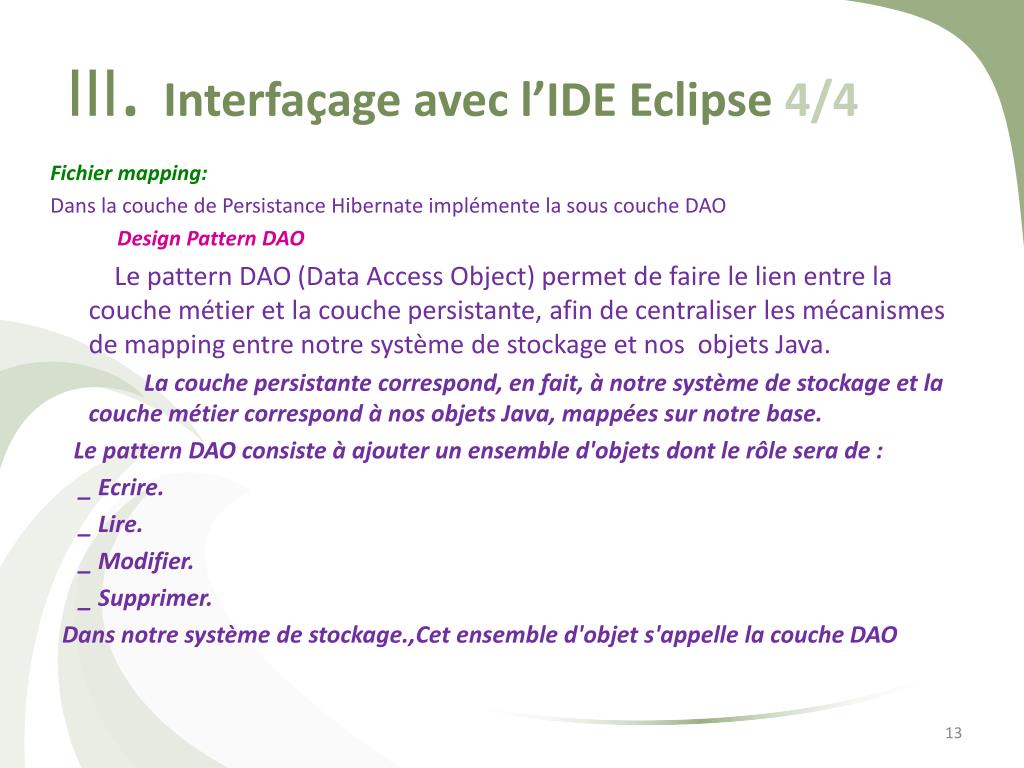 III. Interfaçage avec l'IDE Eclipse 4/4

Fichier mapping:

Dans la couche de Persistance Hibernate implémente la sous couche DAO

Design Pattern DAO

Le pattern DAO (Data Access Object) permet de faire le lien entre la couche métier et la couche persistante, afin de centraliser les mécanismes de mapping entre notre système de stockage et nos objets Java.

La couche persistante correspond, en fait, à notre système de stockage et la couche métier correspond à nos objets Java, mappées sur notre base.

Le pattern DAO consiste à ajouter un ensemble d'objets dont le rôle sera de :

_ Ecrire.

_ Lire.

_ Modifier.

_ Supprimer.

Dans notre système de stockage.,Cet ensemble d'objet s'appelle la couche DAO

13